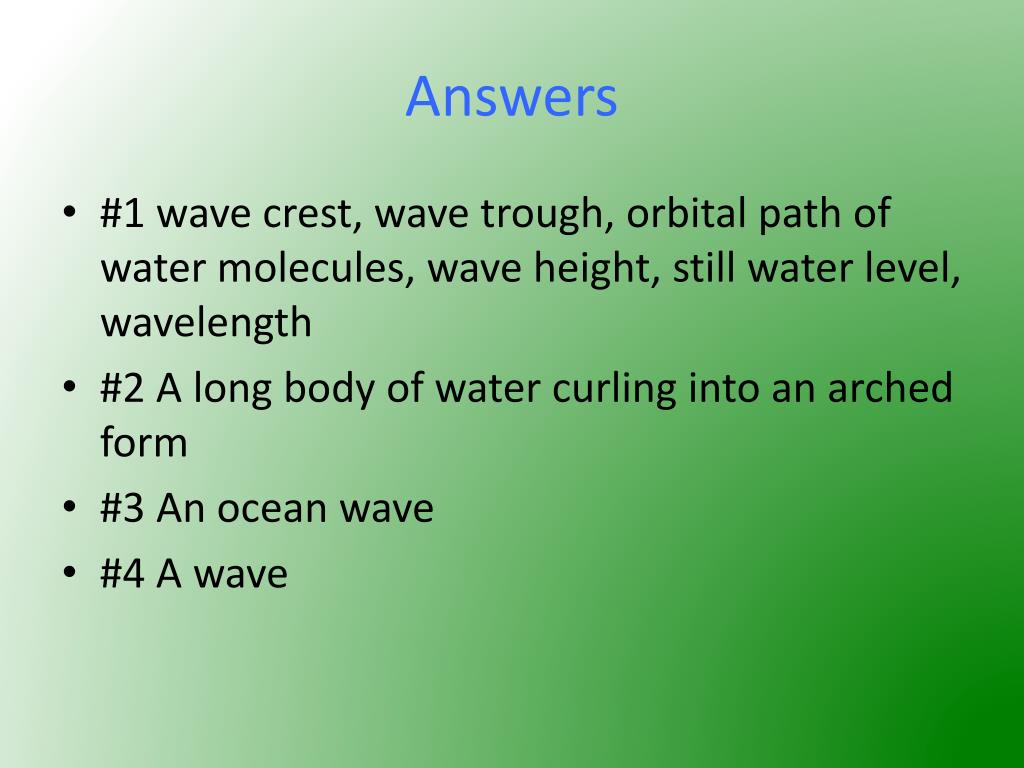 Answers

• #1 wave crest, wave trough, orbital path of water molecules, wave height, still water level, wavelength
• #2 A long body of water curling into an arched form
• #3 An ocean wave
• #4 A wave